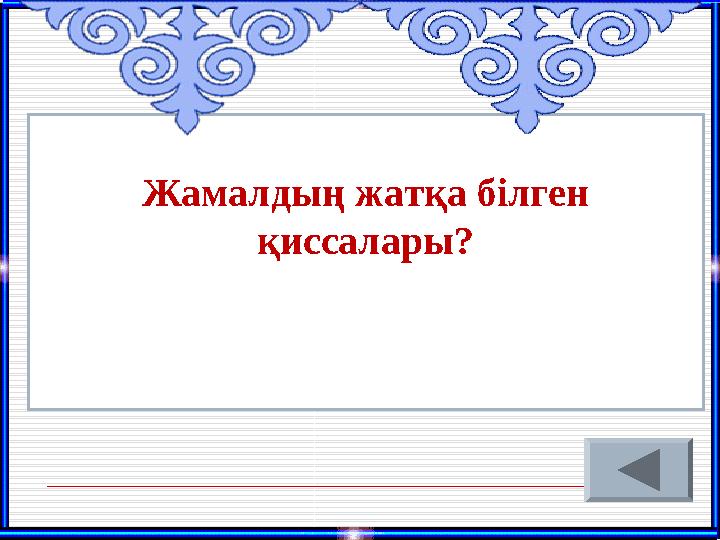 Жамалдың жатқа білген қиссалары?